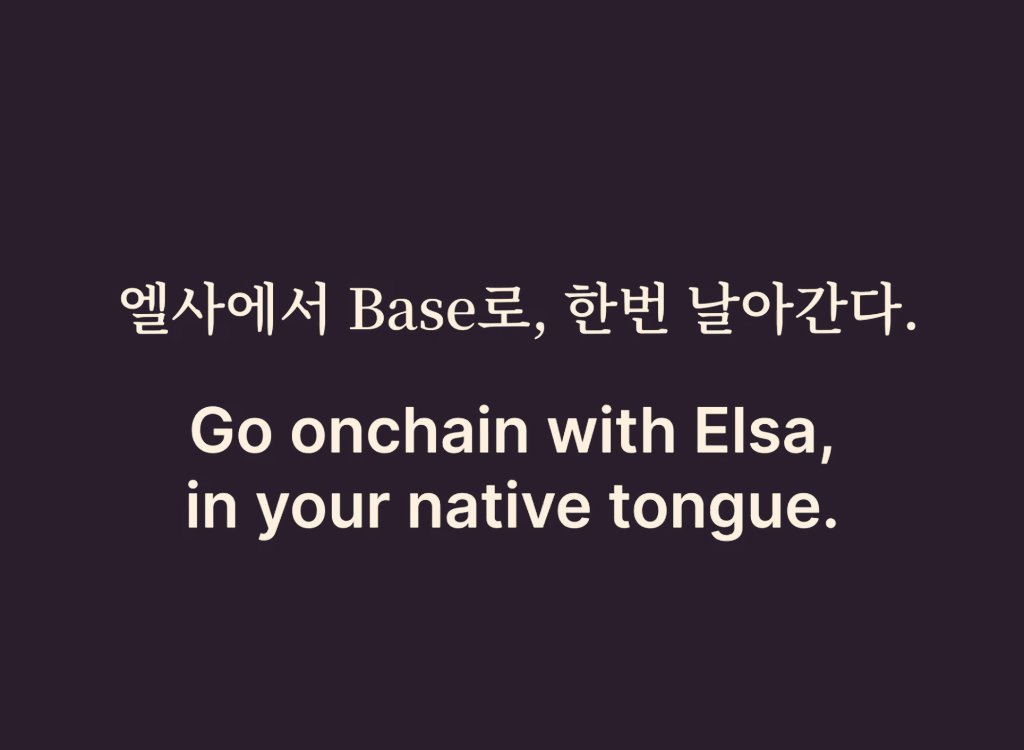 엘사에서 Base로, 한번 날아간다.

Go onchain with Elsa, in your native tongue.